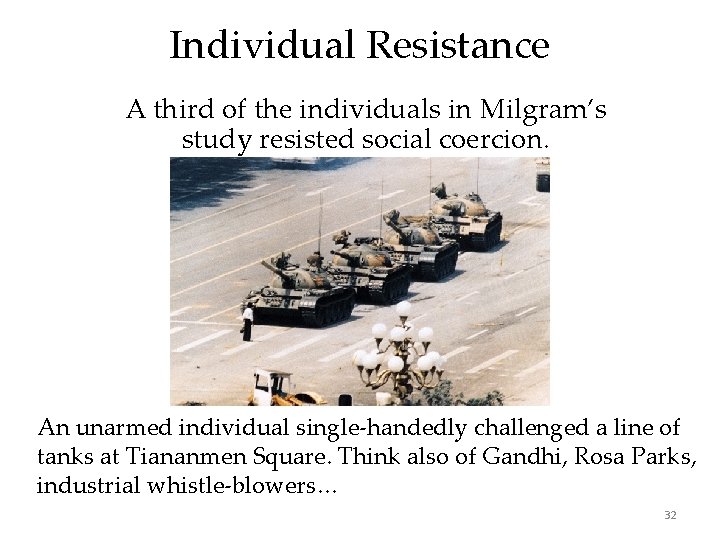 Individual Resistance

A third of the individuals in Milgram's study resisted social coercion.

An unarmed individual single-handedly challenged a line of tanks at Tiananmen Square. Think also of Gandhi, Rosa Parks, industrial whistle-blowers…

32